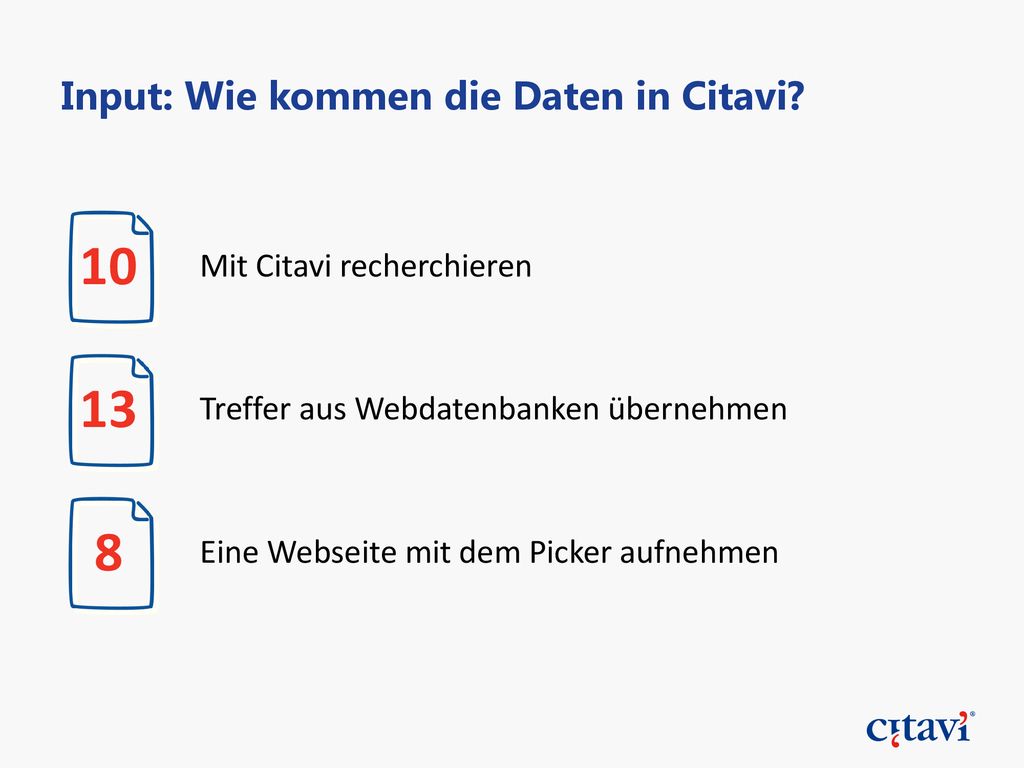 Input: Wie kommen die Daten in Citavi?

10

Mit Citavi recherchieren

13

Treffer aus Webdatenbanken übernehmen

8

Eine Webseite mit dem Picker aufnehmen

citavi®